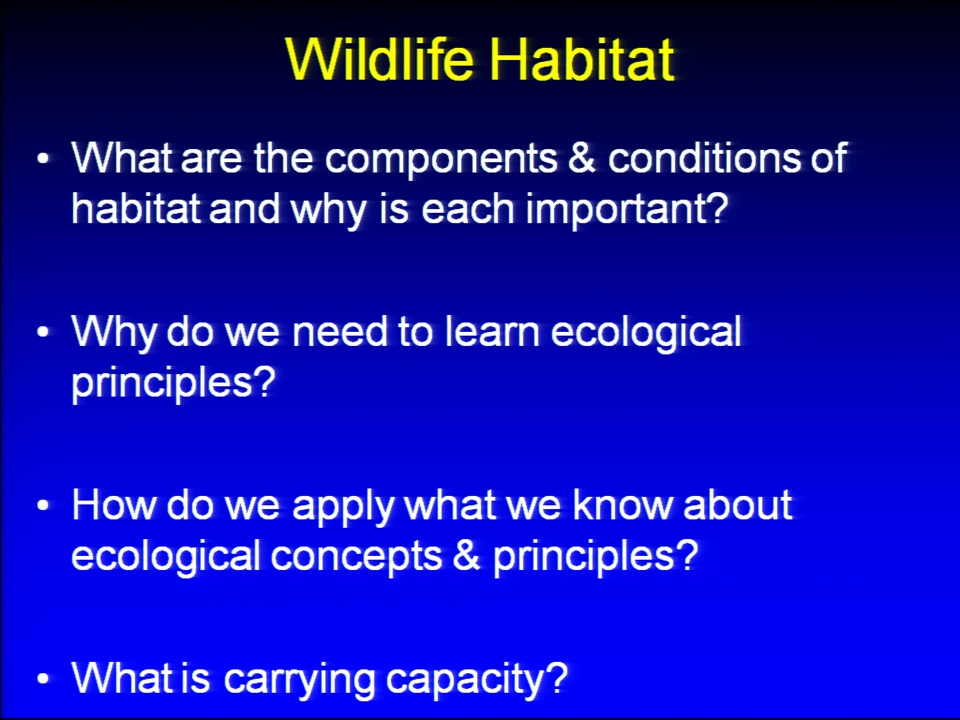 Wildlife Habitat

• What are the components & conditions of habitat and why is each important?

• Why do we need to learn ecological principles?

• How do we apply what we know about ecological concepts & principles?

• What is carrying capacity?